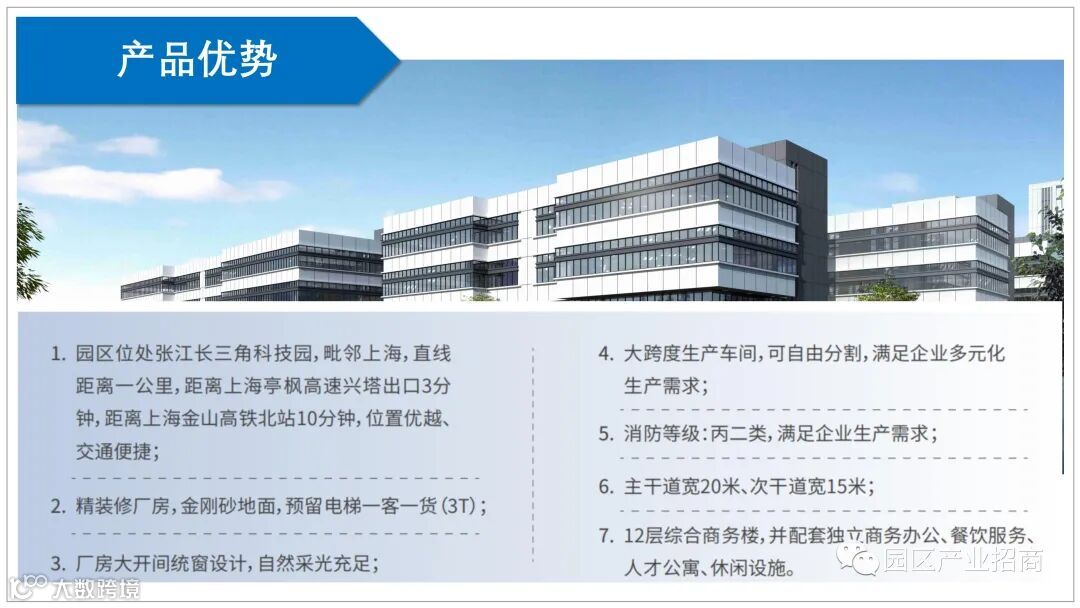 产品优势

1. 园区位处张江长三角科技园，毗邻上海，直线距离一公里，距离上海亭枫高速兴塔出口3分钟，距离上海金山高铁北站10分钟，位置优越、交通便捷；

2. 精装修厂房，金刚砂地面，预留电梯一客一货（3T）；

3. 厂房大开间统窗设计，自然采光充足；

4. 大跨度生产车间，可自由分割，满足企业多元化生产需求；

5. 消防等级：丙二类，满足企业生产需求；

6. 主干道宽20米、次干道宽15米；

7. 12层综合商务楼，并配套独立商务办公、餐饮服务、人才公寓、休闲设施。

园区产业招商

大数跨境